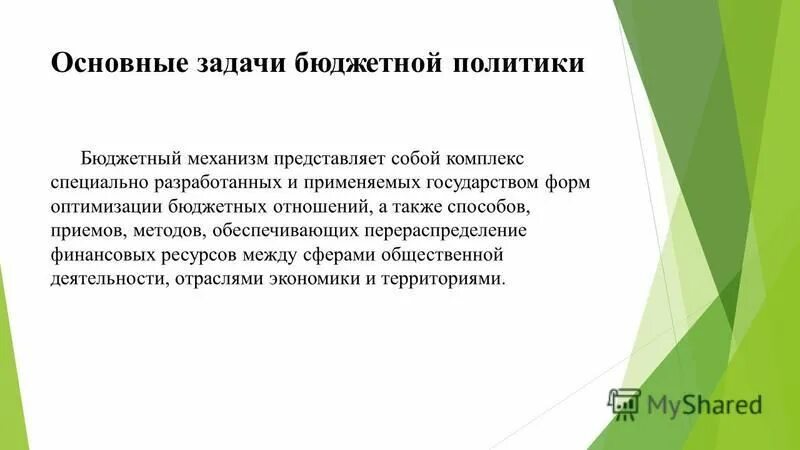 Основные задачи бюджетной политики

Бюджетный механизм представляет собой комплекс специально разработанных и применяемых государством форм оптимизации бюджетных отношений, а также способов, приемов, методов, обеспечивающих перераспределение финансовых ресурсов между сферами общественной деятельности, отраслями экономики и территориями.

MyShared